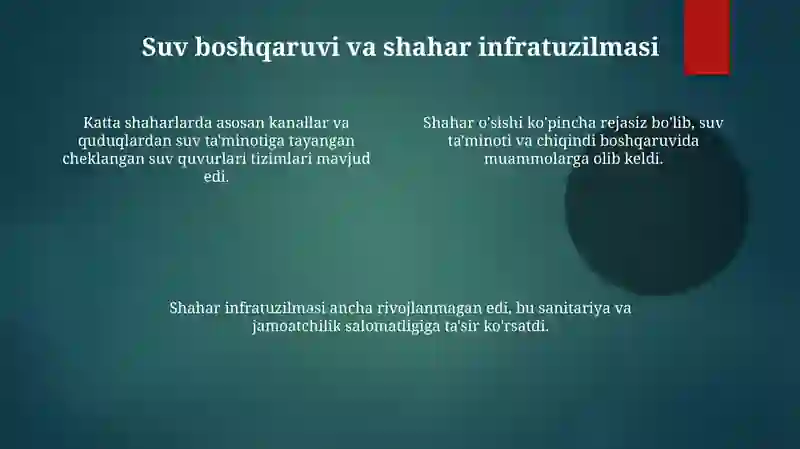 Suv boshqaruvi va shahar infratuzilmasi

Katta shaharlarda asosan kanallar va quduqlardan suv ta'minotiga tayangan cheklangan suv quvurlari tizimlari mavjud edi.

Shahar o'sishi ko'pincha rejasiz bo'lib, suv ta'minoti va chiqindi boshqaruvida muammolarga olib keldi.

Shahar infratuzilmasi ancha rivojlanmagan edi, bu sanitariya va jamoatchilik salomatligiga ta'sir ko'rsatdi.